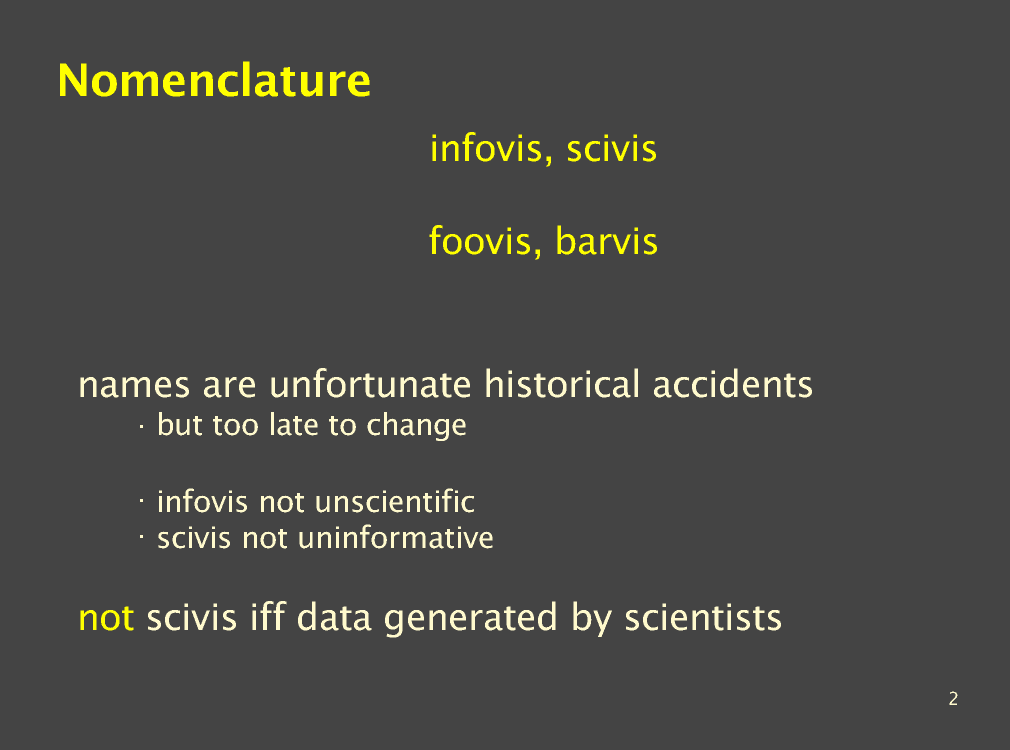 Nomenclature

infovis, scivis

foovis, barvis

names are unfortunate historical accidents
· but too late to change

· infovis not unscientific
· scivis not uninformative

not scivis iff data generated by scientists

2